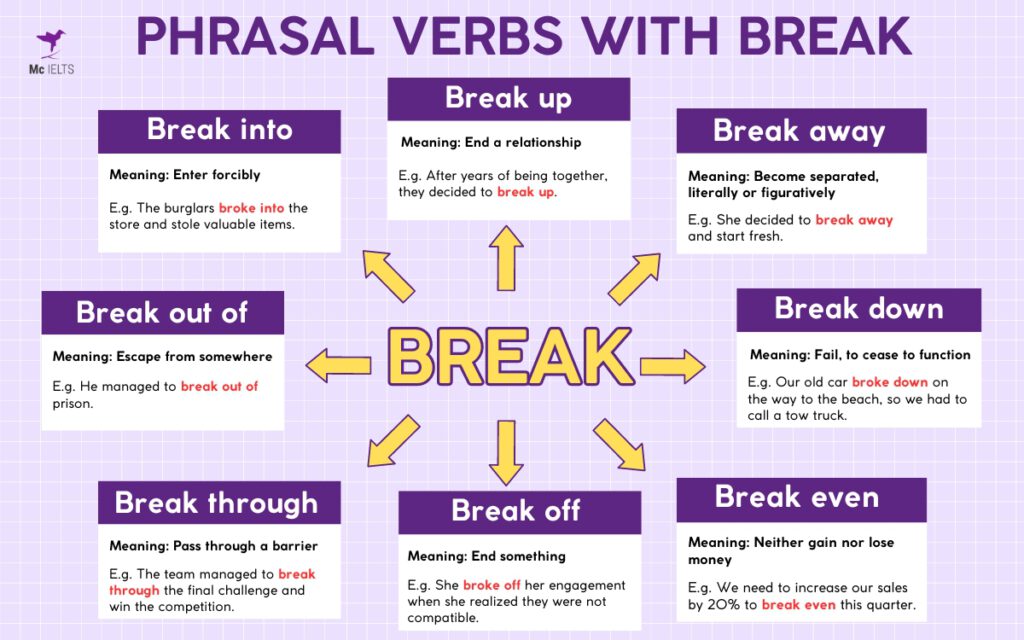 Mc IELTS

PHRASAL VERBS WITH BREAK

Break into

Meaning: Enter forcibly

E.g. The burglars broke into the store and stole valuable items.

Break up

Meaning: End a relationship

E.g. After years of being together, they decided to break up.

Break away

Meaning: Become separated, literally or figuratively

E.g. She decided to break away and start fresh.

Break out of

Meaning: Escape from somewhere

E.g. He managed to break out of prison.

BREAK

Break down

Meaning: Fail, to cease to function

E.g. Our old car broke down on the way to the beach, so we had to call a tow truck.

Break through

Meaning: Pass through a barrier

E.g. The team managed to break through the final challenge and win the competition.

Break off

Meaning: End something

E.g. She broke off her engagement when she realized they were not compatible.

Break even

Meaning: Neither gain nor lose money

E.g. We need to increase our sales by 20% to break even this quarter.